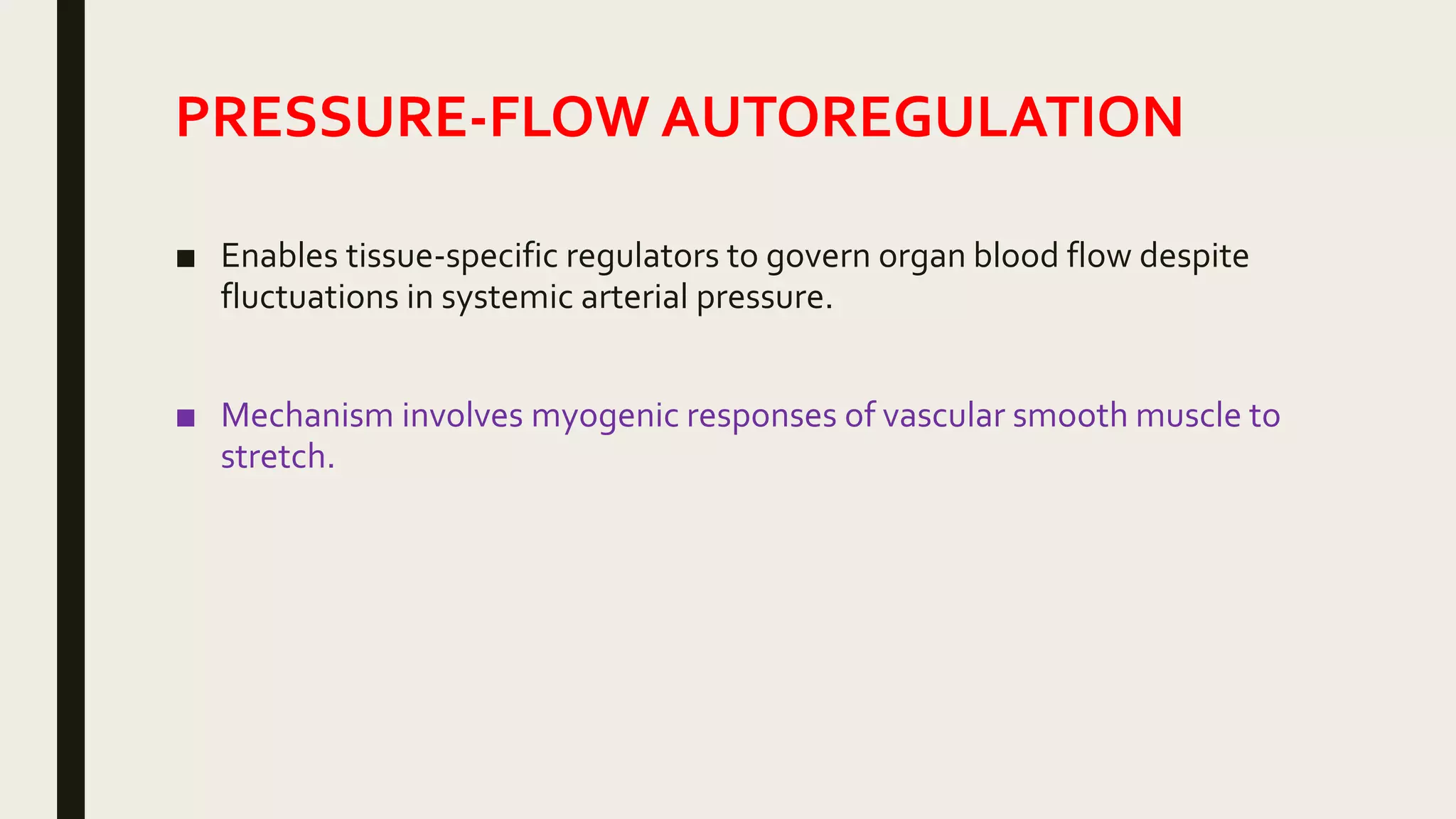 PRESSURE-FLOW AUTOREGULATION

■ Enables tissue-specific regulators to govern organ blood flow despite fluctuations in systemic arterial pressure.

■ Mechanism involves myogenic responses of vascular smooth muscle to stretch.